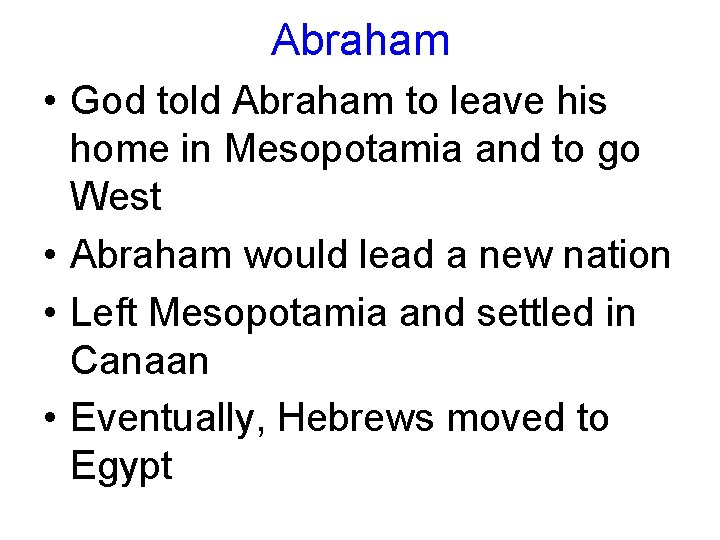 Abraham

• God told Abraham to leave his home in Mesopotamia and to go West
• Abraham would lead a new nation
• Left Mesopotamia and settled in Canaan
• Eventually, Hebrews moved to Egypt